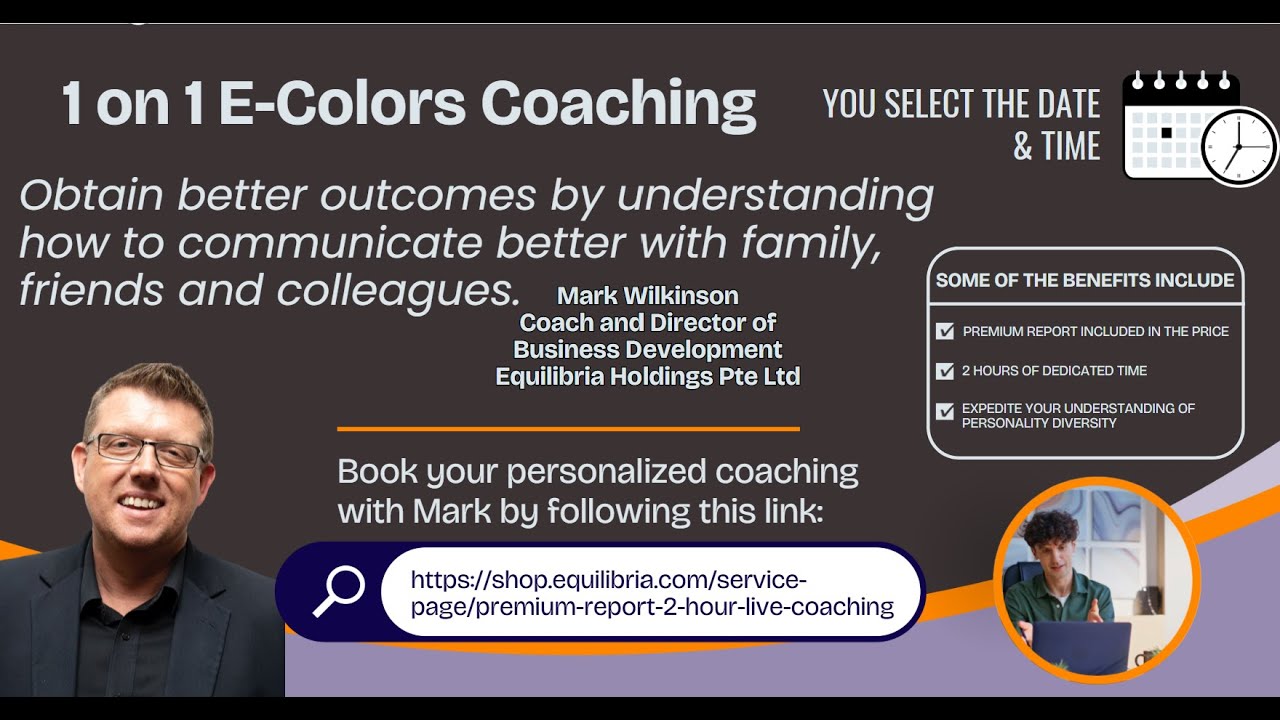 1 on 1 E-Colors Coaching

YOU SELECT THE DATE & TIME

Obtain better outcomes by understanding how to communicate better with family, friends and colleagues.

Mark Wilkinson
Coach and Director of Business Development
Equilibria Holdings Pte Ltd

SOME OF THE BENEFITS INCLUDE

PREMIUM REPORT INCLUDED IN THE PRICE

2 HOURS OF DEDICATED TIME

EXPEDITE YOUR UNDERSTANDING OF PERSONALITY DIVERSITY

Book your personalized coaching with Mark by following this link:

https://shop.equilibria.com/service-page/premium-report-2-hour-live-coaching